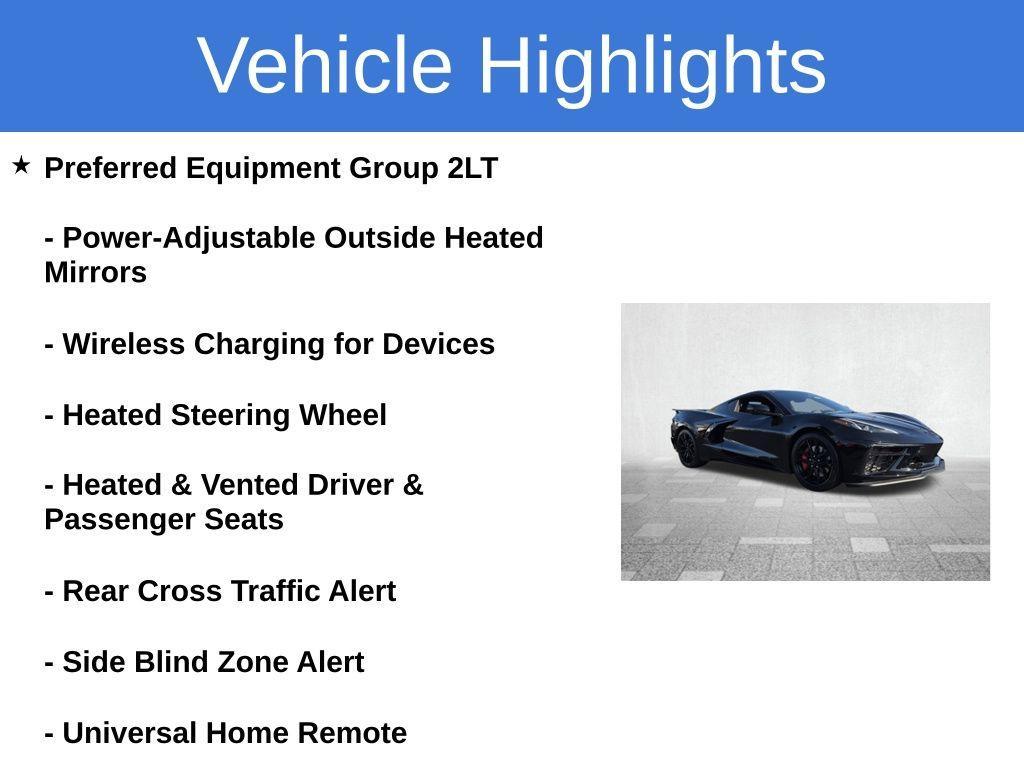 Vehicle Highlights

★ Preferred Equipment Group 2LT

- Power-Adjustable Outside Heated Mirrors

- Wireless Charging for Devices

- Heated Steering Wheel

- Heated & Vented Driver & Passenger Seats

- Rear Cross Traffic Alert

- Side Blind Zone Alert

- Universal Home Remote